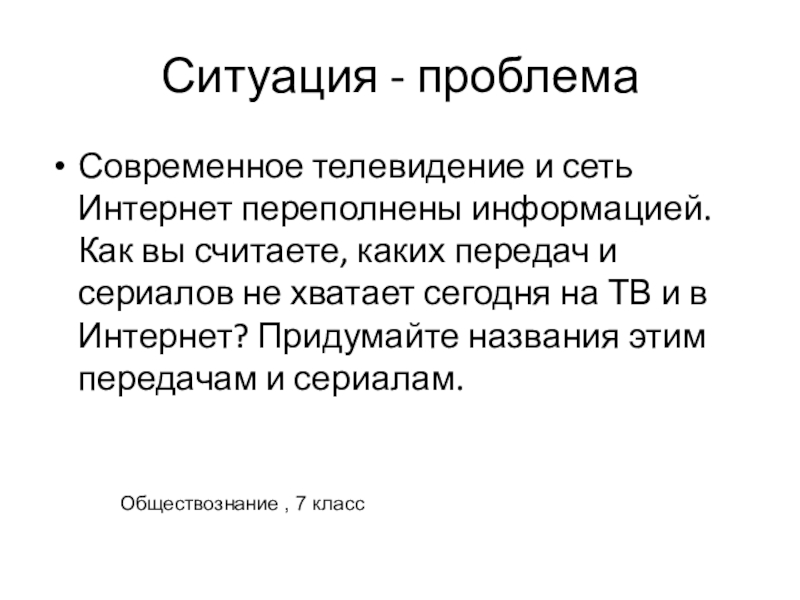 Ситуация - проблема

• Современное телевидение и сеть Интернет переполнены информацией. Как вы считаете, каких передач и сериалов не хватает сегодня на ТВ и в Интернет? Придумайте названия этим передачам и сериалам.

Обществознание , 7 класс